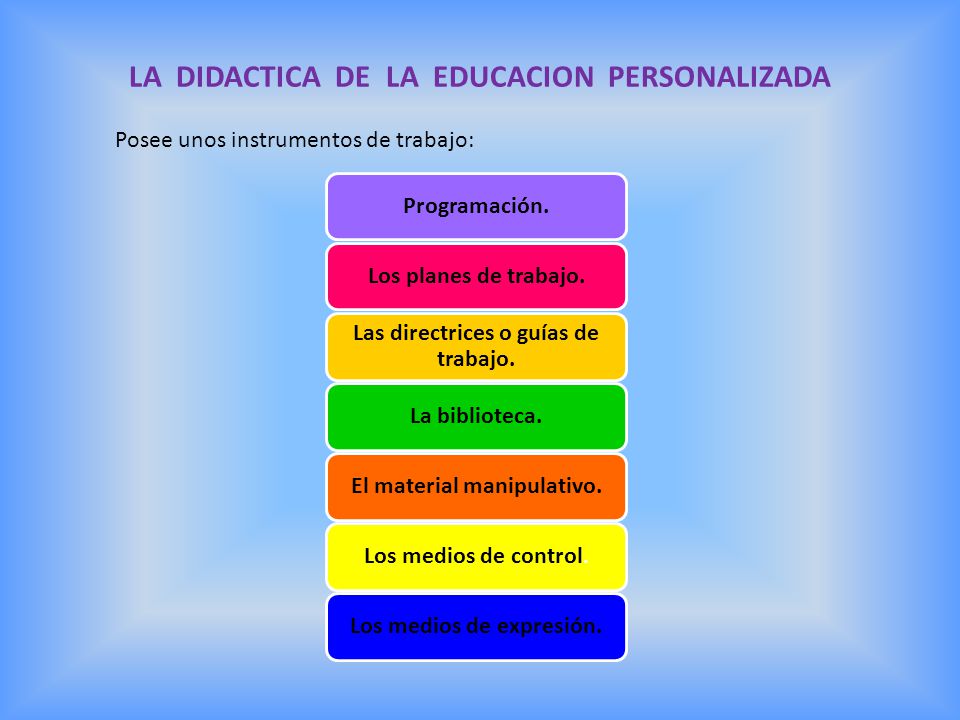 LA DIDACTICA DE LA EDUCACION PERSONALIZADA

Posee unos instrumentos de trabajo:

Programación.

Los planes de trabajo.

Las directrices o guías de trabajo.

La biblioteca.

El material manipulativo.

Los medios de control

Los medios de expresión.